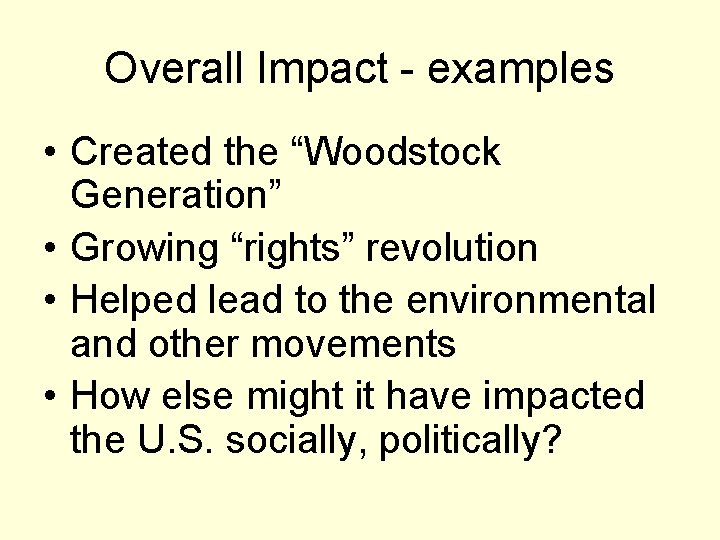 Overall Impact - examples

• Created the “Woodstock Generation”
• Growing “rights” revolution
• Helped lead to the environmental and other movements
• How else might it have impacted the U.S. socially, politically?